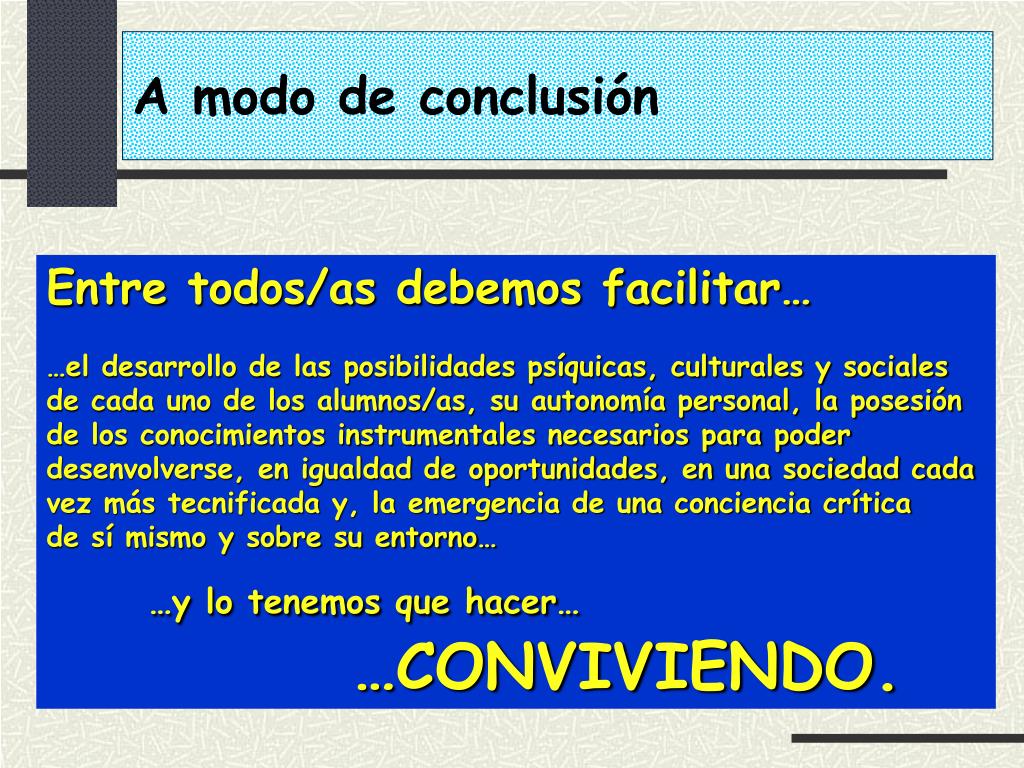 A modo de conclusión

Entre todos/as debemos facilitar…

…el desarrollo de las posibilidades psíquicas, culturales y sociales de cada uno de los alumnos/as, su autonomía personal, la posesión de los conocimientos instrumentales necesarios para poder desenvolverse, en igualdad de oportunidades, en una sociedad cada vez más tecnificada y, la emergencia de una conciencia crítica de sí mismo y sobre su entorno…

…y lo tenemos que hacer…

…CONVIVIENDO.